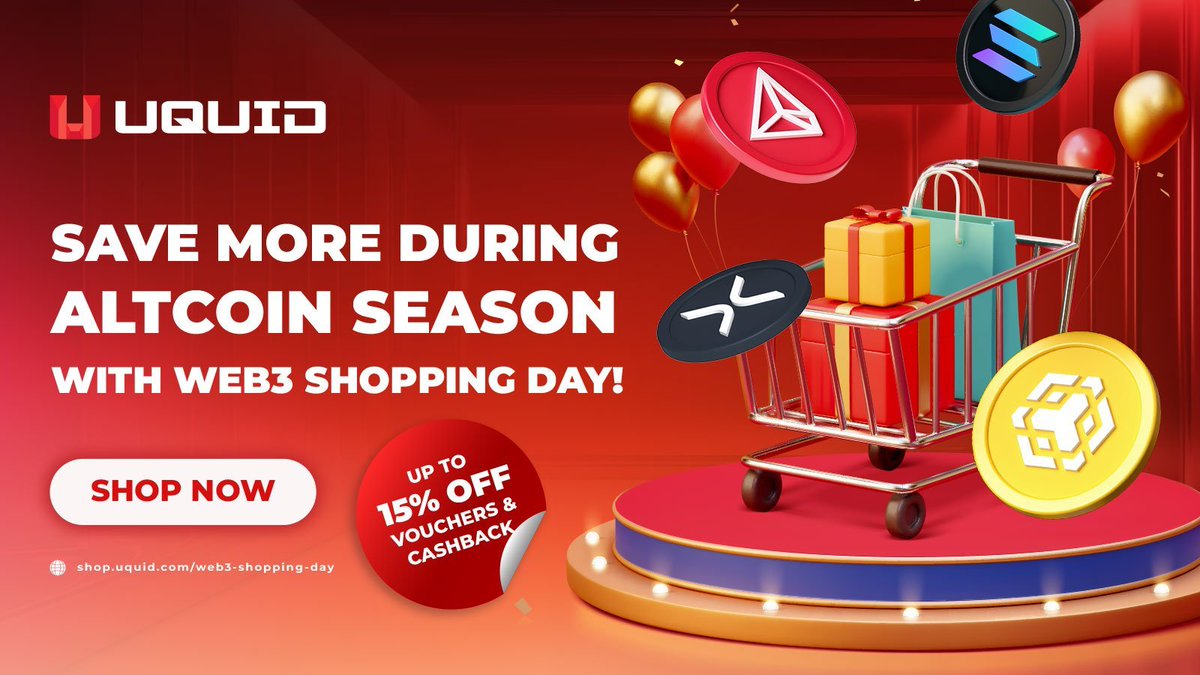 UQUID

SAVE MORE DURING ALTCOIN SEASON WITH WEB3 SHOPPING DAY!

SHOP NOW

UP TO 15% OFF VOUCHERS & CASHBACK

shop.uquid.com/web3-shopping-day